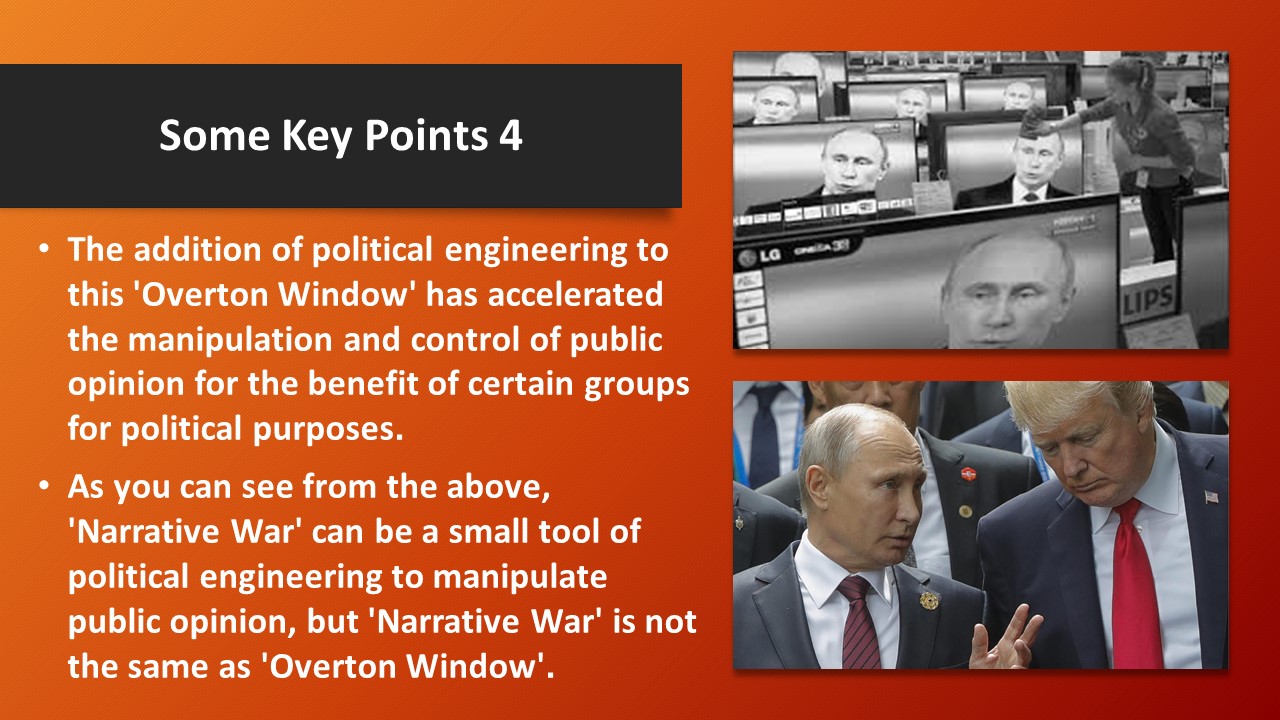 Some Key Points 4

• The addition of political engineering to this 'Overton Window' has accelerated the manipulation and control of public opinion for the benefit of certain groups for political purposes.

• As you can see from the above, 'Narrative War' can be a small tool of political engineering to manipulate public opinion, but 'Narrative War' is not the same as 'Overton Window'.

LG

LIPS